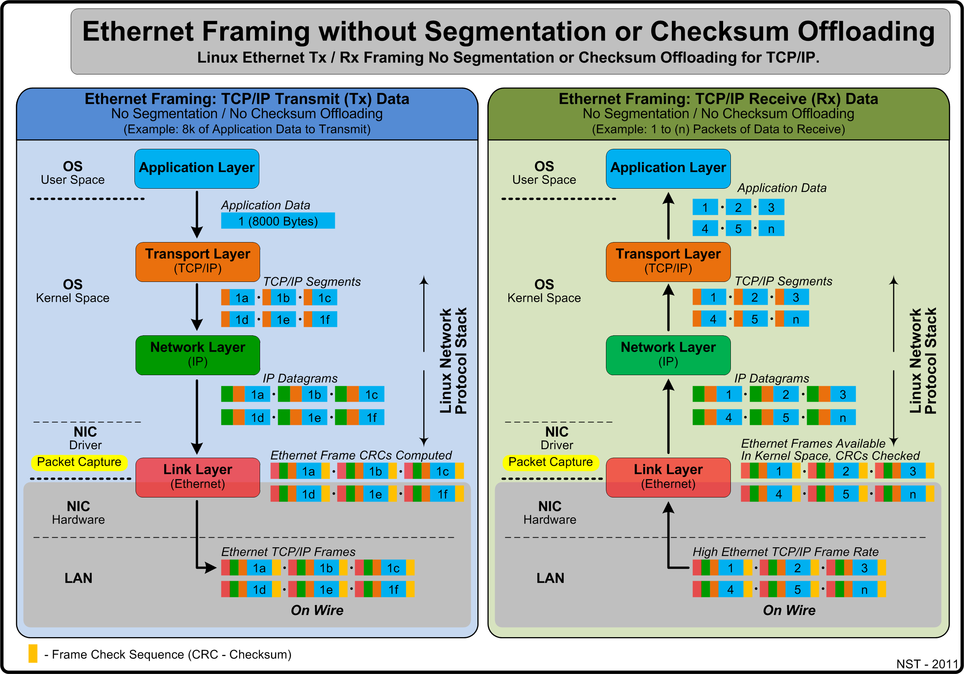 Ethernet Framing without Segmentation or Checksum Offloading
Linux Ethernet Tx / Rx Framing No Segmentation or Checksum Offloading for TCP/IP.

Ethernet Framing: TCP/IP Transmit (Tx) Data
No Segmentation / No Checksum Offloading
(Example: 8k of Application Data to Transmit)

OS
User Space

Application Layer

Application Data
1 (8000 Bytes)

OS
Kernel Space

Transport Layer
(TCP/IP)

TCP/IP Segments
1a · 1b · 1c
1d · 1e · 1f

Network Layer
(IP)

IP Datagrams
1a · 1b · 1c
1d · 1e · 1f

Linux Network Protocol Stack

NIC
Driver

Packet Capture

Link Layer
(Ethernet)

Ethernet Frame CRCs Computed
1a · 1b · 1c
1d · 1e · 1f

NIC
Hardware

LAN

Ethernet TCP/IP Frames
1a · 1b · 1c
1d · 1e · 1f
On Wire

Ethernet Framing: TCP/IP Receive (Rx) Data
No Segmentation / No Checksum Offloading
(Example: 1 to (n) Packets of Data to Receive)

OS
User Space

Application Layer

Application Data
1 · 2 · 3
4 · 5 · n

OS
Kernel Space

Transport Layer
(TCP/IP)

TCP/IP Segments
1 · 2 · 3
4 · 5 · n

Network Layer
(IP)

IP Datagrams
1 · 2 · 3
4 · 5 · n

Linux Network Protocol Stack

NIC
Driver

Packet Capture

Link Layer
(Ethernet)

Ethernet Frames Available
In Kernel Space, CRCs Checked
1 · 2 · 3
4 · 5 · n

NIC
Hardware

LAN

High Ethernet TCP/IP Frame Rate
1 · 2 · 3
4 · 5 · n
On Wire

- Frame Check Sequence (CRC - Checksum)

NST - 2011